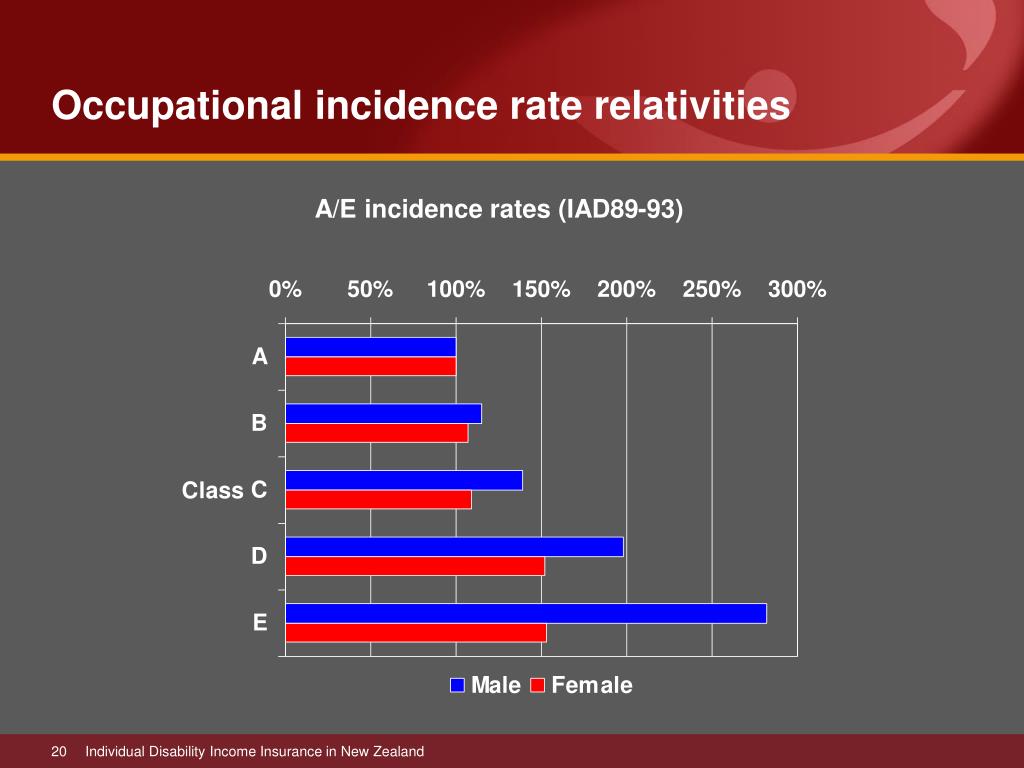 Occupational incidence rate relativities

A/E incidence rates (IAD89-93)

0% 50% 100% 150% 200% 250% 300%

A

B

Class C

D

E

Male Female

20 Individual Disability Income Insurance in New Zealand